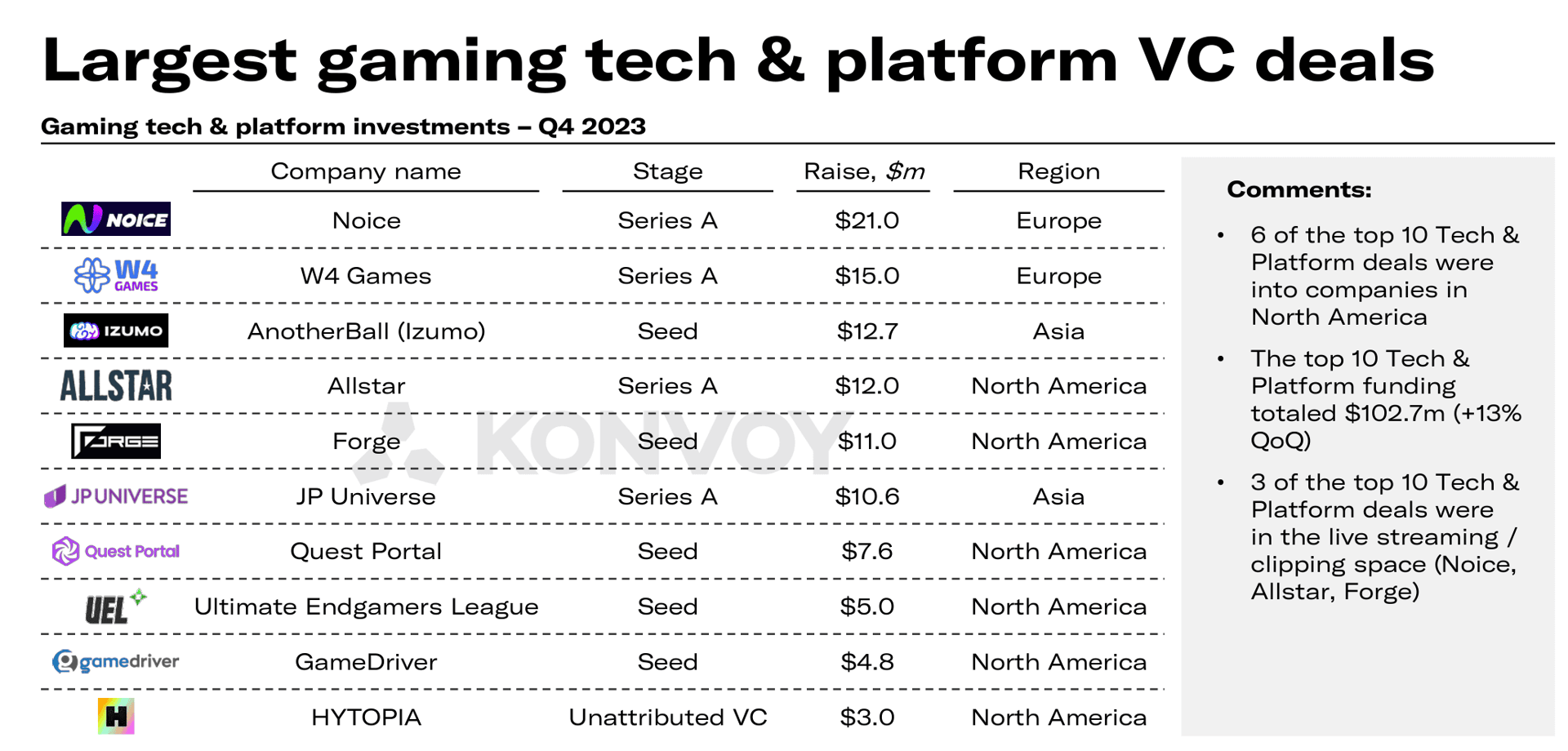 Largest gaming tech & platform VC deals

Gaming tech & platform investments – Q4 2023

| | Company name | Stage | Raise, $m | Region |
|---|---|---|---|---|
| NOICE | Noice | Series A | $21.0 | Europe |
| W4 GAMES | W4 Games | Series A | $15.0 | Europe |
| IZUMO | AnotherBall (Izumo) | Seed | $12.7 | Asia |
| ALLSTAR | Allstar | Series A | $12.0 | North America |
| FORGE | Forge | Seed | $11.0 | North America |
| JP UNIVERSE | JP Universe | Series A | $10.6 | Asia |
| Quest Portal | Quest Portal | Seed | $7.6 | North America |
| UEL | Ultimate Endgamers League | Seed | $5.0 | North America |
| gamedriver | GameDriver | Seed | $4.8 | North America |
| H | HYTOPIA | Unattributed VC | $3.0 | North America |

KONVOY

Comments:

• 6 of the top 10 Tech & Platform deals were into companies in North America

• The top 10 Tech & Platform funding totaled $102.7m (+13% QoQ)

• 3 of the top 10 Tech & Platform deals were in the live streaming / clipping space (Noice, Allstar, Forge)